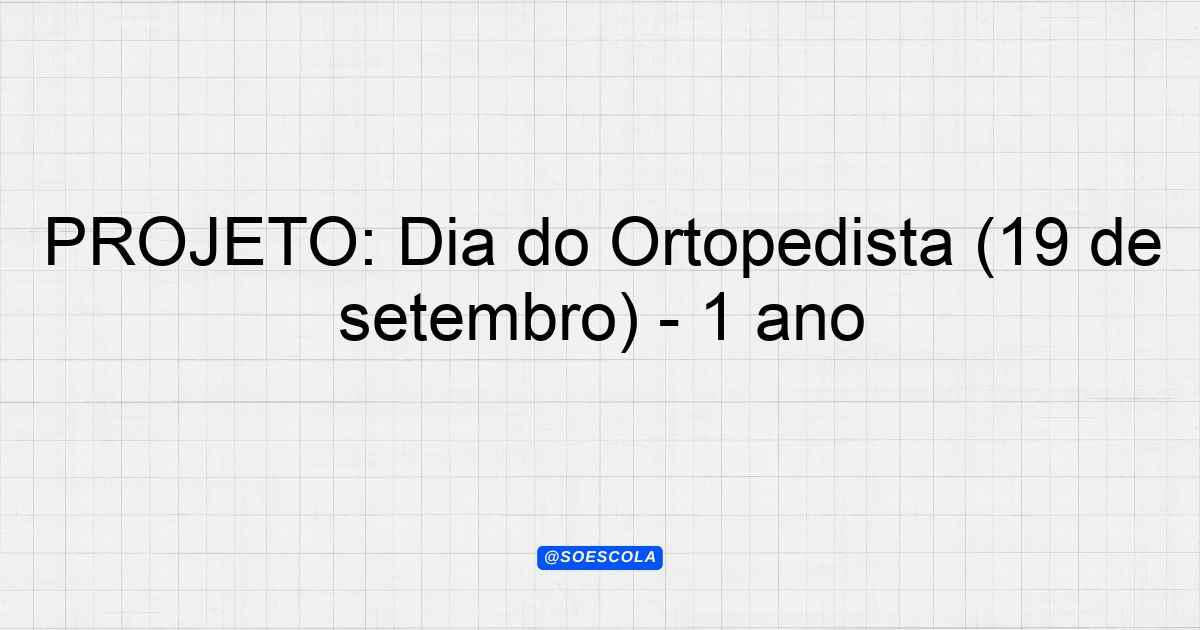 PROJETO: Dia do Ortopedista (19 de setembro) - 1 ano

@SOESCOLA